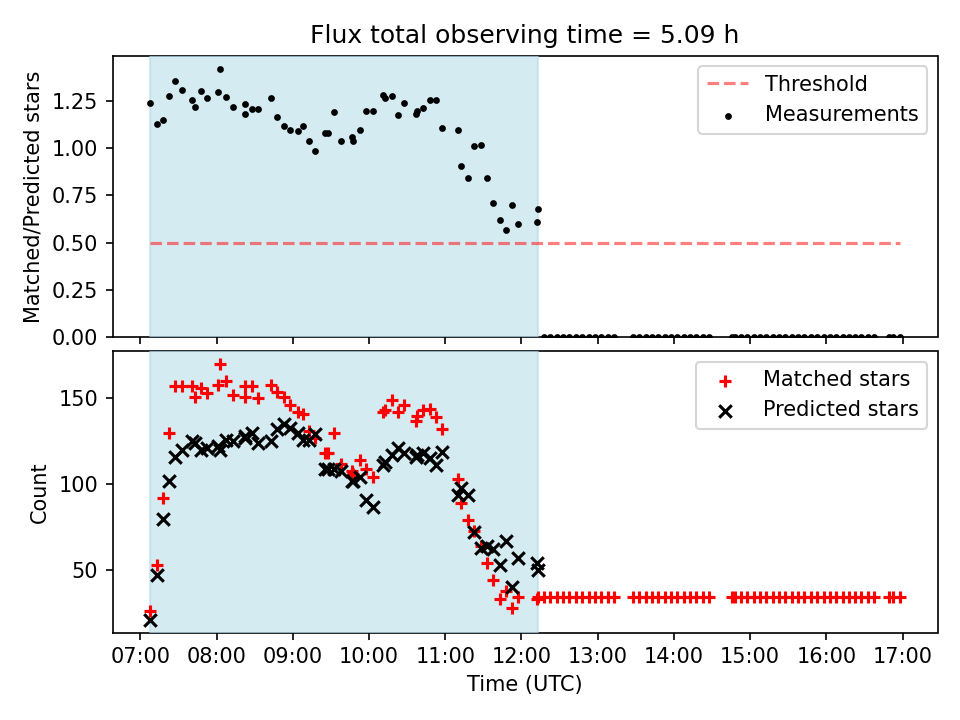 Flux total observing time = 5.09 h

Matched/Predicted stars

1.25
1.00
0.75
0.50
0.25
0.00

Threshold
Measurements

Count

150
100
50

Matched stars
Predicted stars

07:00 08:00 09:00 10:00 11:00 12:00 13:00 14:00 15:00 16:00 17:00

Time (UTC)